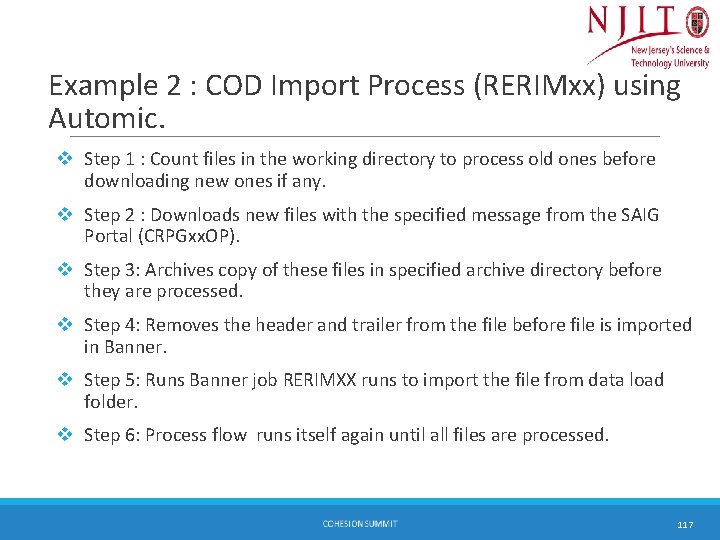 NJIT
New Jersey's Science & Technology University

Example 2 : COD Import Process (RERIMxx) using Automic.

❖ Step 1 : Count files in the working directory to process old ones before downloading new ones if any.

❖ Step 2 : Downloads new files with the specified message from the SAIG Portal (CRPGxxOP).

❖ Step 3: Archives copy of these files in specified archive directory before they are processed.

❖ Step 4: Removes the header and trailer from the file before file is imported in Banner.

❖ Step 5: Runs Banner job RERIMXX runs to import the file from data load folder.

❖ Step 6: Process flow runs itself again until all files are processed.

COHESION SUMMIT

117